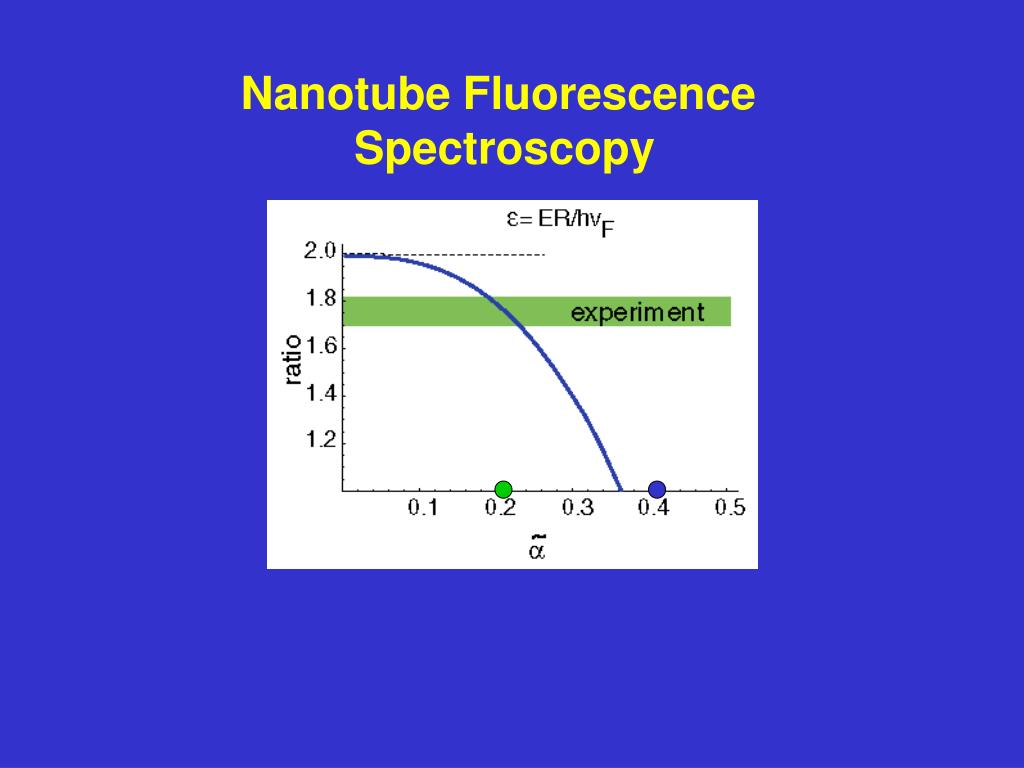 Nanotube Fluorescence Spectroscopy

$\varepsilon = ER/hv_F$

2.0
1.8
1.6
1.4
1.2

ratio

experiment

0.1 0.2 0.3 0.4 0.5

$\tilde{\alpha}$